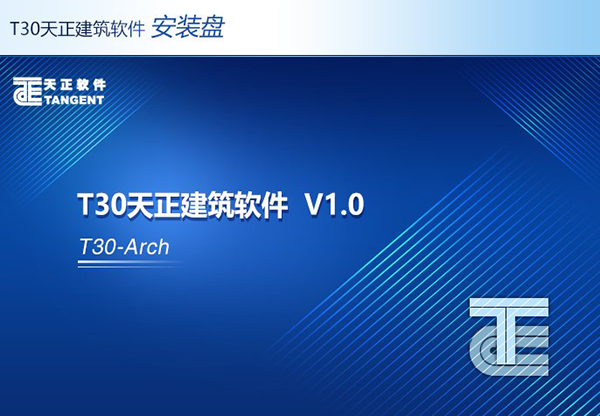 T30天正建筑软件 安装盘

天正软件
TANGENT

T30天正建筑软件 V1.0

T30-Arch